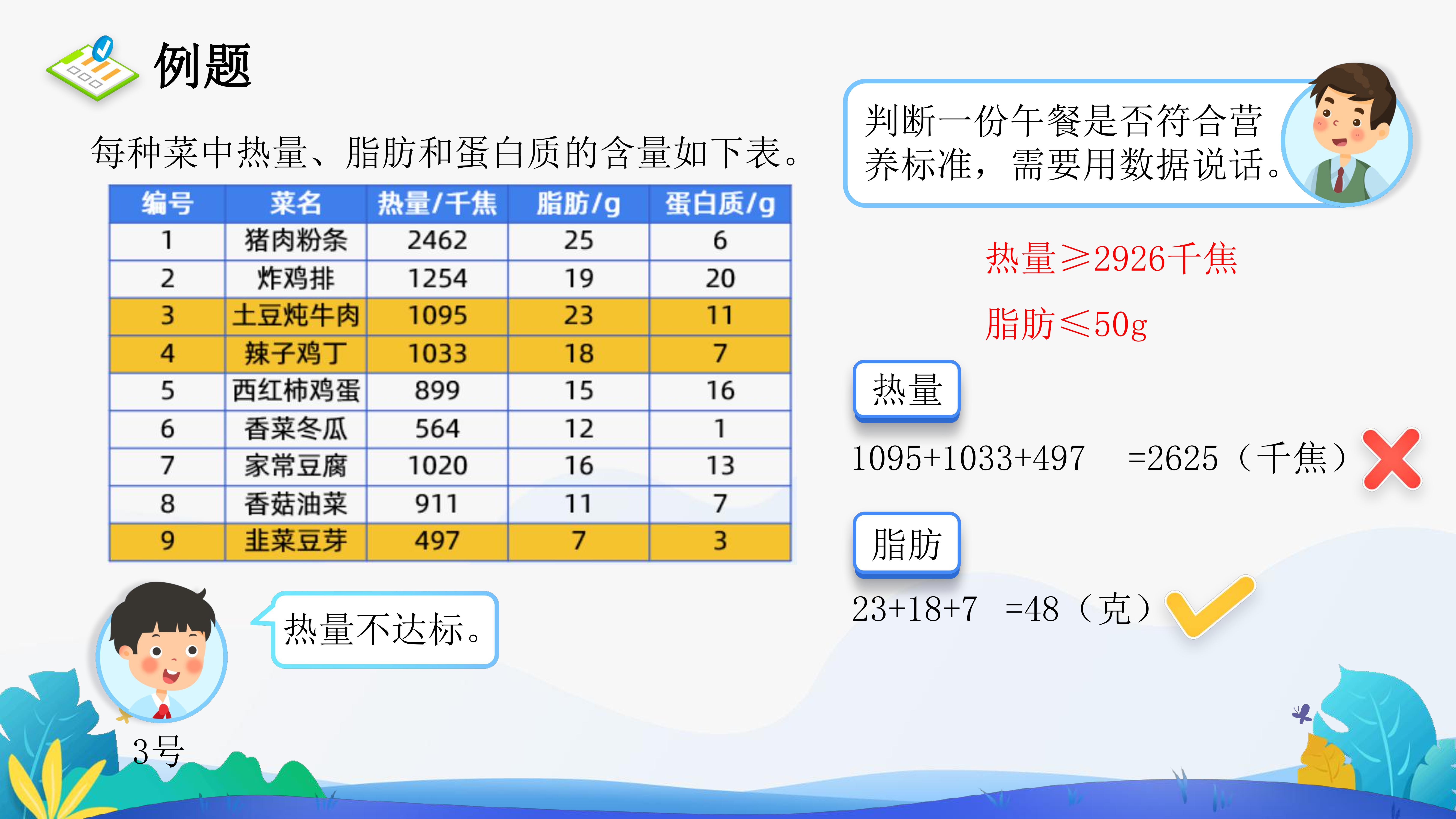 例题

每种菜中热量、脂肪和蛋白质的含量如下表。

| 编号 | 菜名 | 热量/千焦 | 脂肪/g | 蛋白质/g |
|---|---|---|---|---|
| 1 | 猪肉粉条 | 2462 | 25 | 6 |
| 2 | 炸鸡排 | 1254 | 19 | 20 |
| 3 | 土豆炖牛肉 | 1095 | 23 | 11 |
| 4 | 辣子鸡丁 | 1033 | 18 | 7 |
| 5 | 西红柿鸡蛋 | 899 | 15 | 16 |
| 6 | 香菜冬瓜 | 564 | 12 | 1 |
| 7 | 家常豆腐 | 1020 | 16 | 13 |
| 8 | 香菇油菜 | 911 | 11 | 7 |
| 9 | 韭菜豆芽 | 497 | 7 | 3 |

热量不达标。

3号

判断一份午餐是否符合营养标准，需要用数据说话。

热量≥2926千焦

脂肪≤50g

热量

1095+1033+497 =2625（千焦）

脂肪

23+18+7 =48（克）